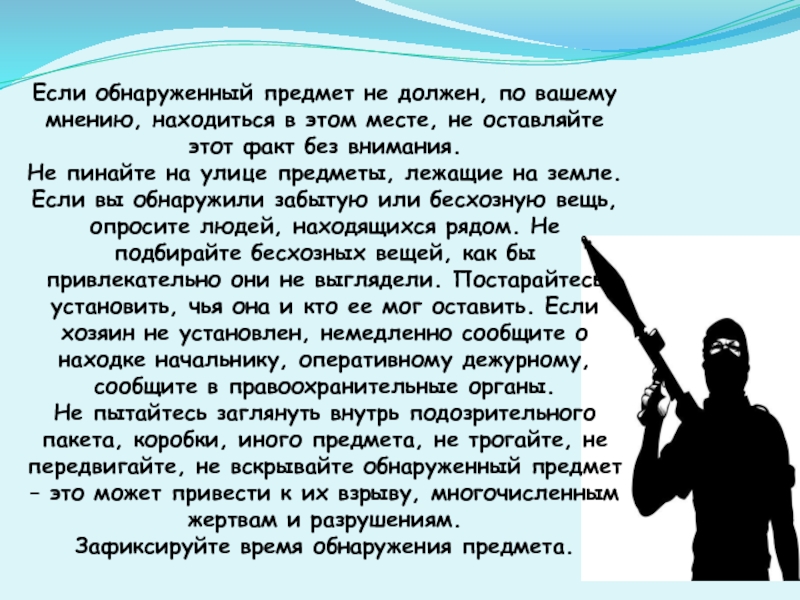 Если обнаруженный предмет не должен, по вашему мнению, находиться в этом месте, не оставляйте этот факт без внимания.
Не пинайте на улице предметы, лежащие на земле. Если вы обнаружили забытую или бесхозную вещь, опросите людей, находящихся рядом. Не подбирайте бесхозных вещей, как бы привлекательно они не выглядели. Постарайтесь установить, чья она и кто ее мог оставить. Если хозяин не установлен, немедленно сообщите о находке начальнику, оперативному дежурному, сообщите в правоохранительные органы.
Не пытайтесь заглянуть внутрь подозрительного пакета, коробки, иного предмета, не трогайте, не передвигайте, не вскрывайте обнаруженный предмет – это может привести к их взрыву, многочисленным жертвам и разрушениям.
Зафиксируйте время обнаружения предмета.